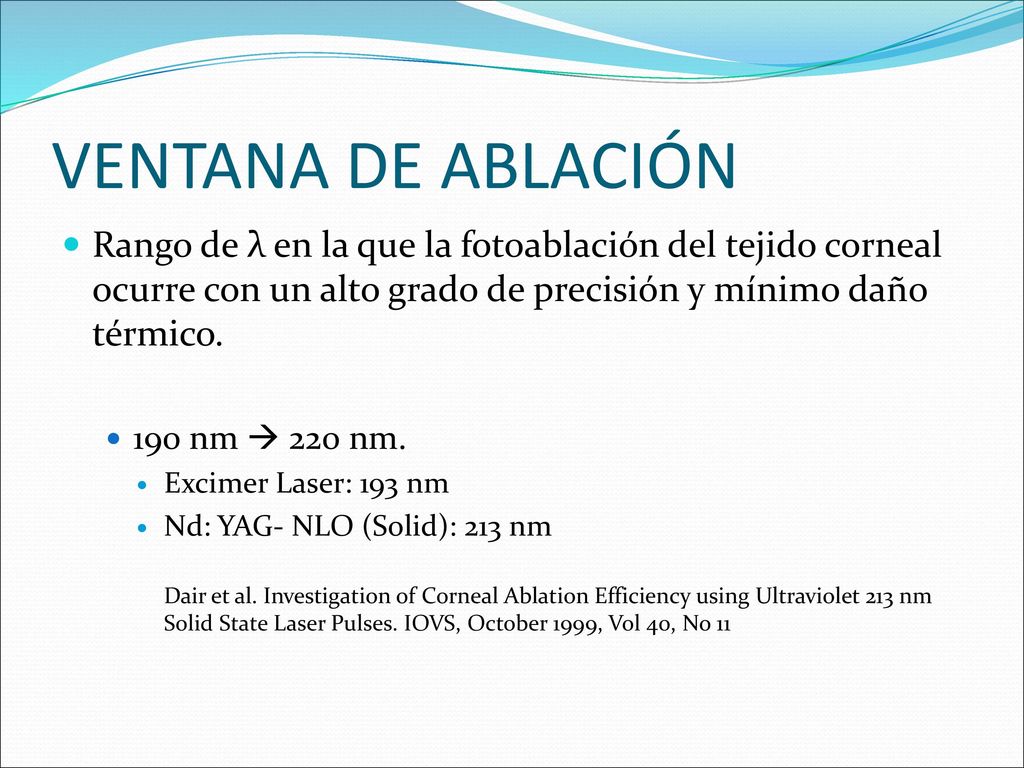 VENTANA DE ABLACIÓN

Rango de λ en la que la fotoablación del tejido corneal ocurre con un alto grado de precisión y mínimo daño térmico.

190 nm → 220 nm.

Excimer Laser: 193 nm

Nd: YAG- NLO (Solid): 213 nm

Dair et al. Investigation of Corneal Ablation Efficiency using Ultraviolet 213 nm Solid State Laser Pulses. IOVS, October 1999, Vol 40, No 11